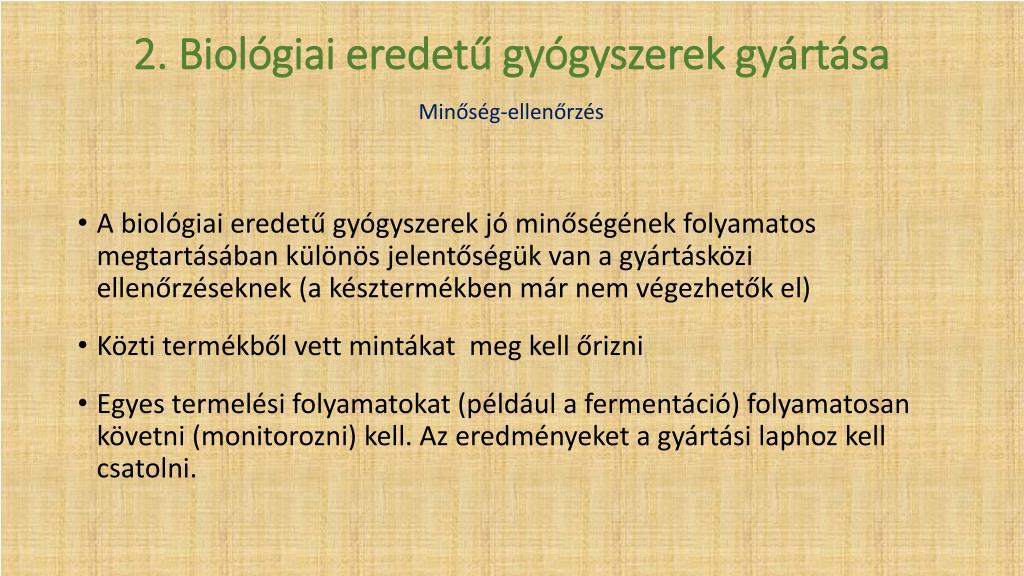 2. Biológiai eredetű gyógyszerek gyártása

Minőség-ellenőrzés

• A biológiai eredetű gyógyszerek jó minőségének folyamatos megtartásában különös jelentőségük van a gyártásközi ellenőrzéseknek (a késztermékben már nem végezhetők el)

• Közti termékből vett mintákat meg kell őrizni

• Egyes termelési folyamatokat (például a fermentáció) folyamatosan követni (monitorozni) kell. Az eredményeket a gyártási laphoz kell csatolni.